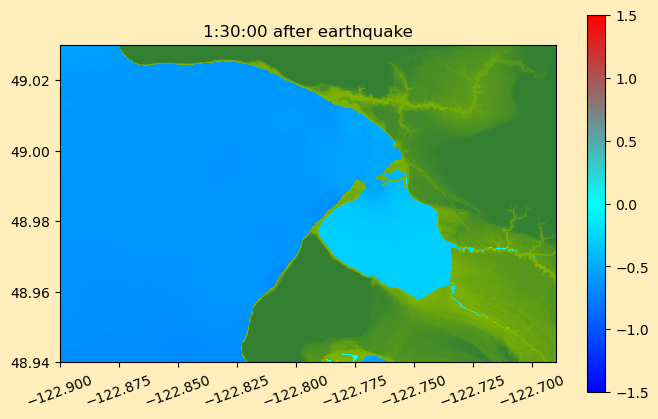 1:30:00 after earthquake

49.02
49.00
48.98
48.96
48.94

−122.900 −122.875 −122.850 −122.825 −122.800 −122.775 −122.750 −122.725 −122.700

1.5
1.0
0.5
0.0
−0.5
−1.0
−1.5